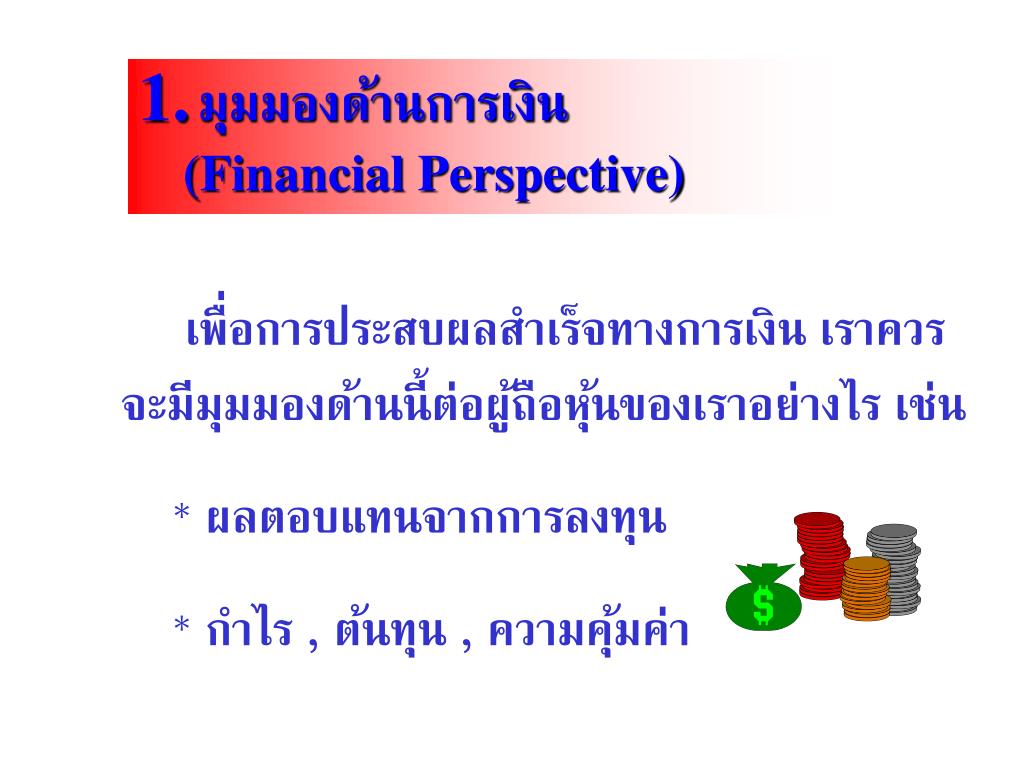 1. มุมมองด้านการเงิน
(Financial Perspective)

เพื่อการประสบผลสำเร็จทางการเงิน เราควรจะมีมุมมองด้านนี้ต่อผู้ถือหุ้นของเราอย่างไร เช่น

* ผลตอบแทนจากการลงทุน

* กำไร , ต้นทุน , ความคุ้มค่า

$